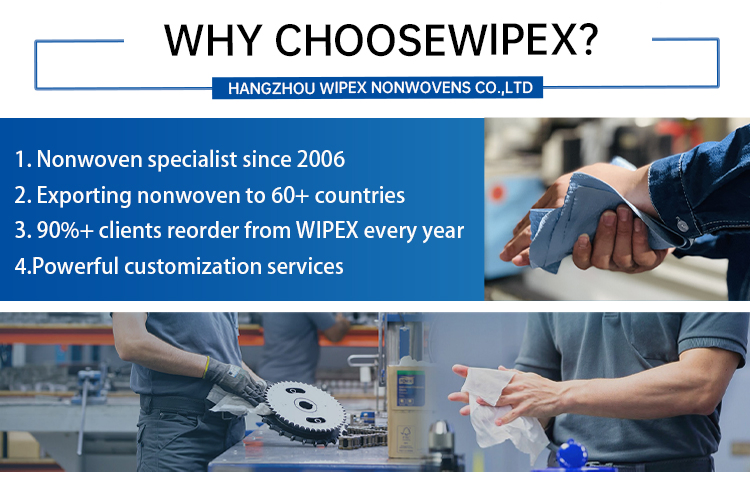 WHY CHOOSEWIPEX?

HANGZHOU WIPEX NONWOVENS CO.,LTD

1. Nonwoven specialist since 2006
2. Exporting nonwoven to 60+ countries
3. 90%+ clients reorder from WIPEX every year
4.Powerful customization services